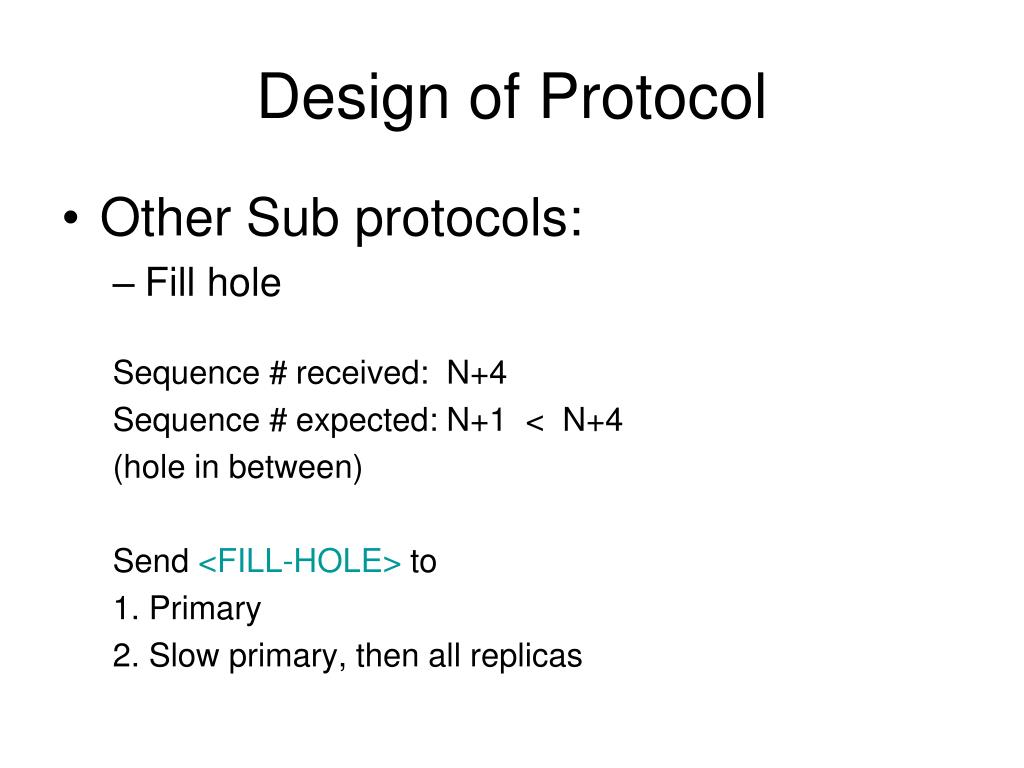 Design of Protocol

• Other Sub protocols:
– Fill hole

Sequence # received: N+4
Sequence # expected: N+1 < N+4
(hole in between)

Send <FILL-HOLE> to
1. Primary
2. Slow primary, then all replicas